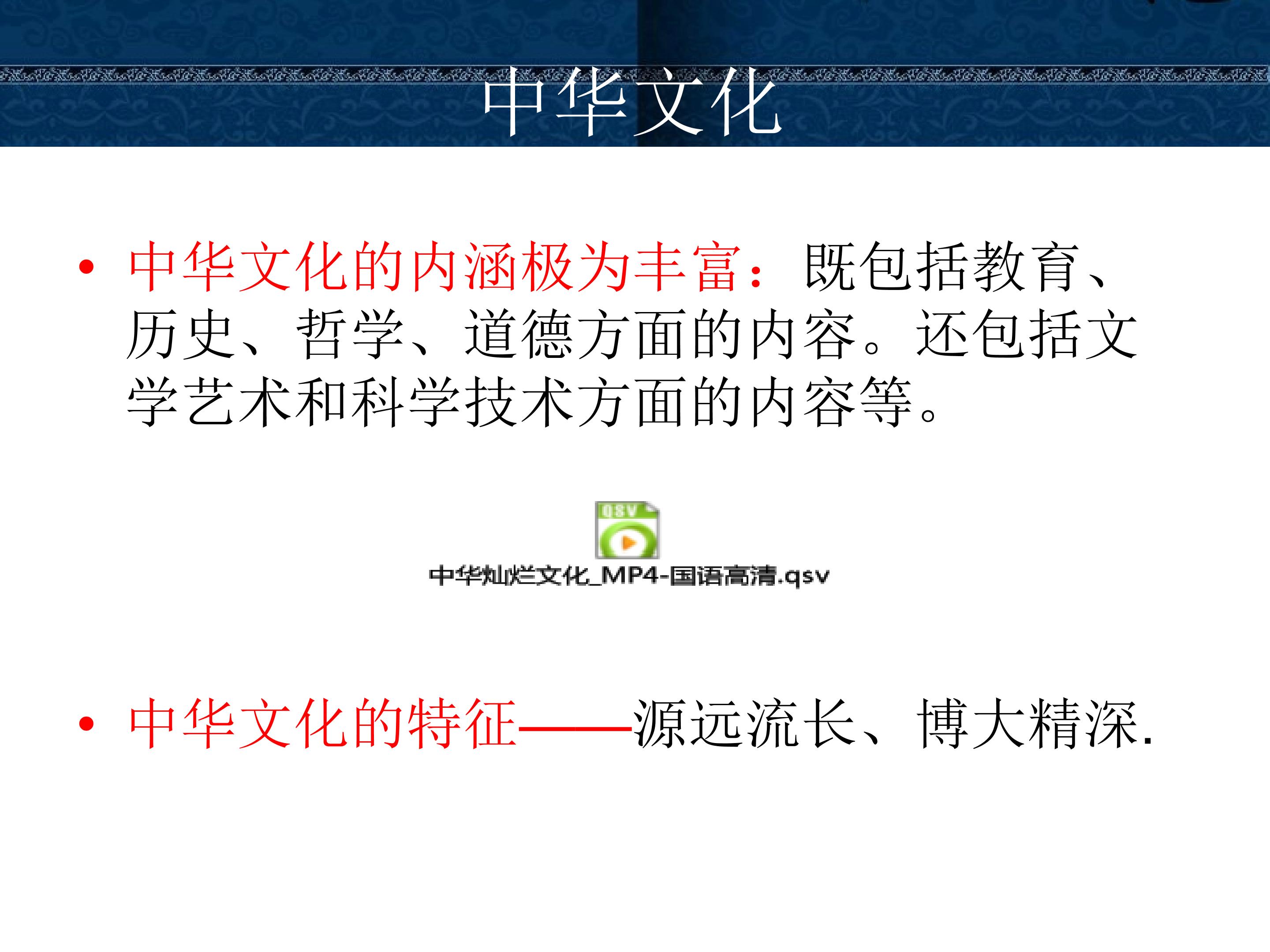 中华文化

• 中华文化的内涵极为丰富：既包括教育、历史、哲学、道德方面的内容。还包括文学艺术和科学技术方面的内容等。

QSV

中华灿烂文化_MP4-国语高清.qsv

• 中华文化的特征——源远流长、博大精深.